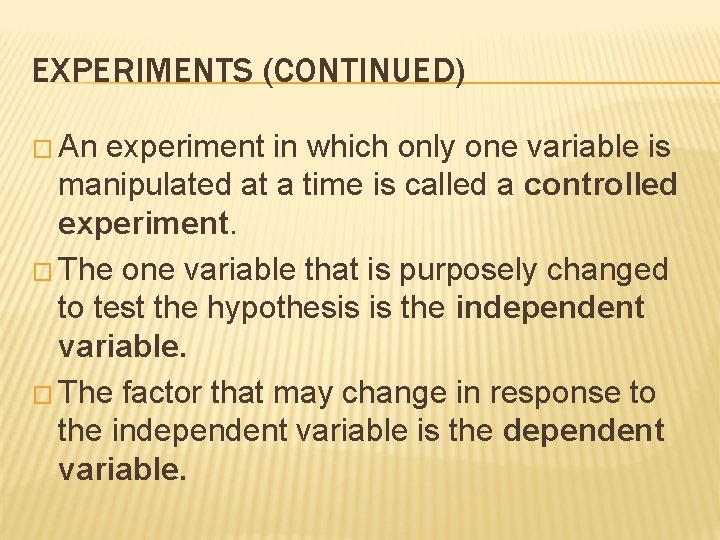 EXPERIMENTS (CONTINUED)

□ An experiment in which only one variable is manipulated at a time is called a controlled experiment.

□ The one variable that is purposely changed to test the hypothesis is the independent variable.

□ The factor that may change in response to the independent variable is the dependent variable.